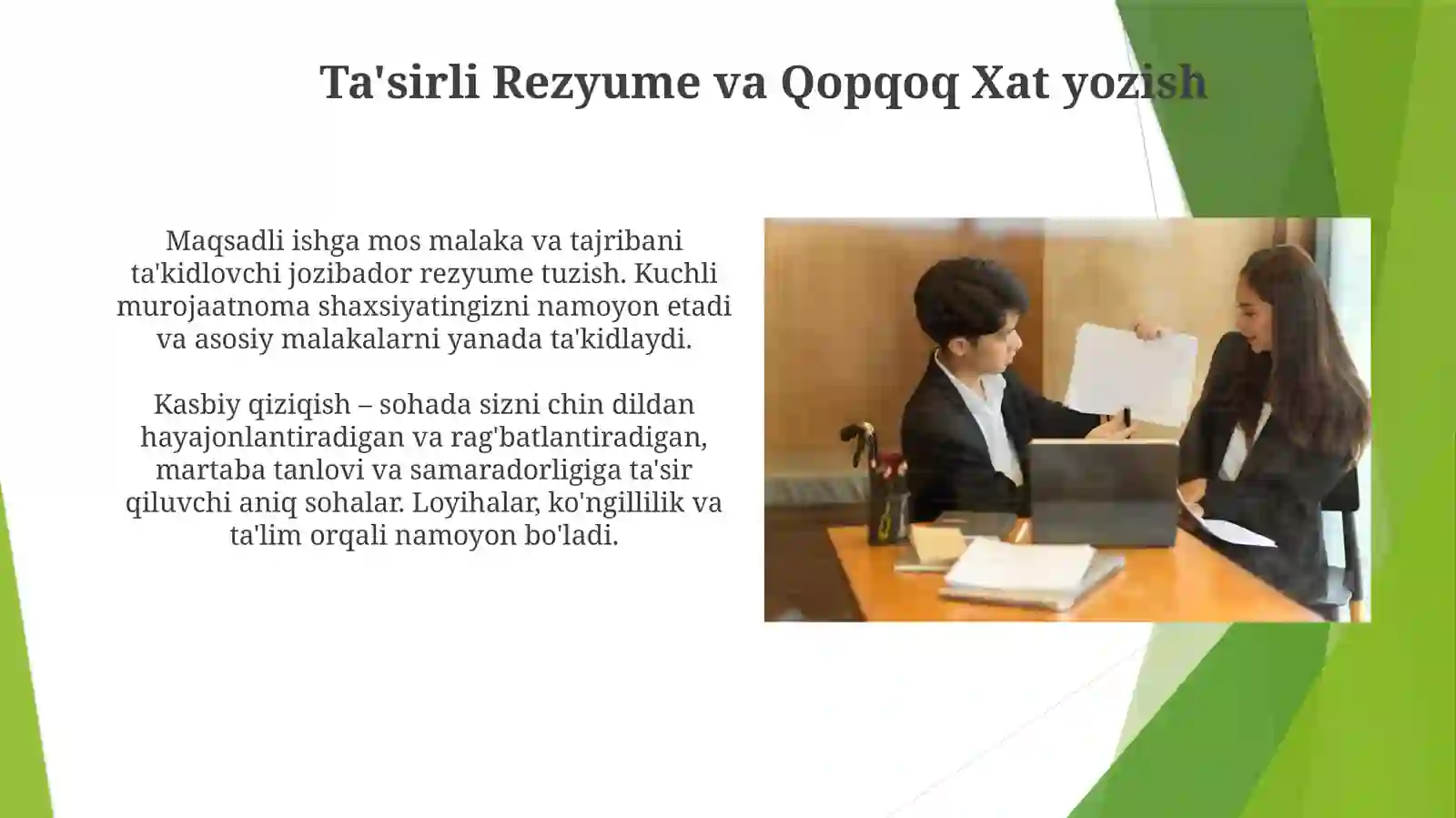 Ta'sirli Rezyume va Qopqoq Xat yozish

Maqsadli ishga mos malaka va tajribani ta'kidlovchi jozibador rezyume tuzish. Kuchli murojaatnoma shaxsiyatingizni namoyon etadi va asosiy malakalarni yanada ta'kidlaydi.

Kasbiy qiziqish – sohada sizni chin dildan hayajonlantiradigan va rag'batlantiradigan, martaba tanlovi va samaradorligiga ta'sir qiluvchi aniq sohalar. Loyihalar, ko'ngillilik va ta'lim orqali namoyon bo'ladi.